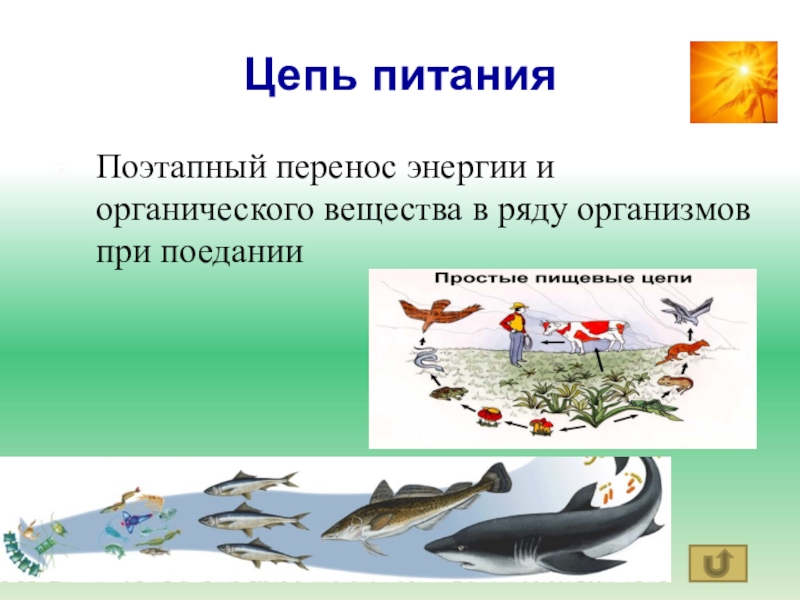 Цепь питания

Поэтапный перенос энергии и органического вещества в ряду организмов при поедании

Простые пищевые цепи